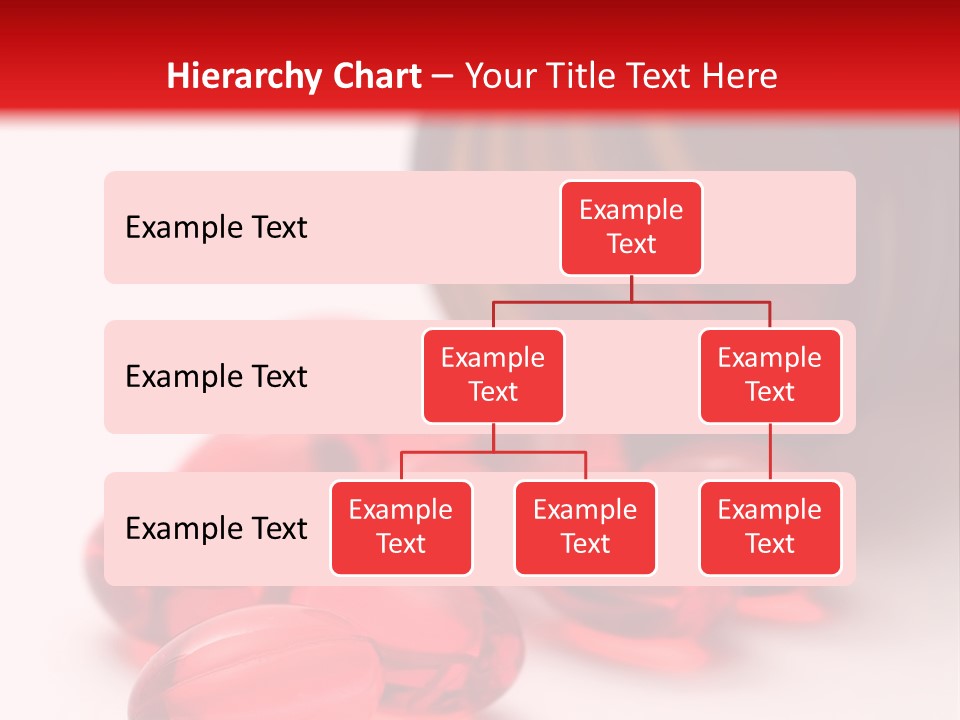 Hierarchy Chart – Your Title Text Here

Example Text

Example Text

Example Text

Example Text

Example Text

Example Text

Example Text

Example Text

Example Text